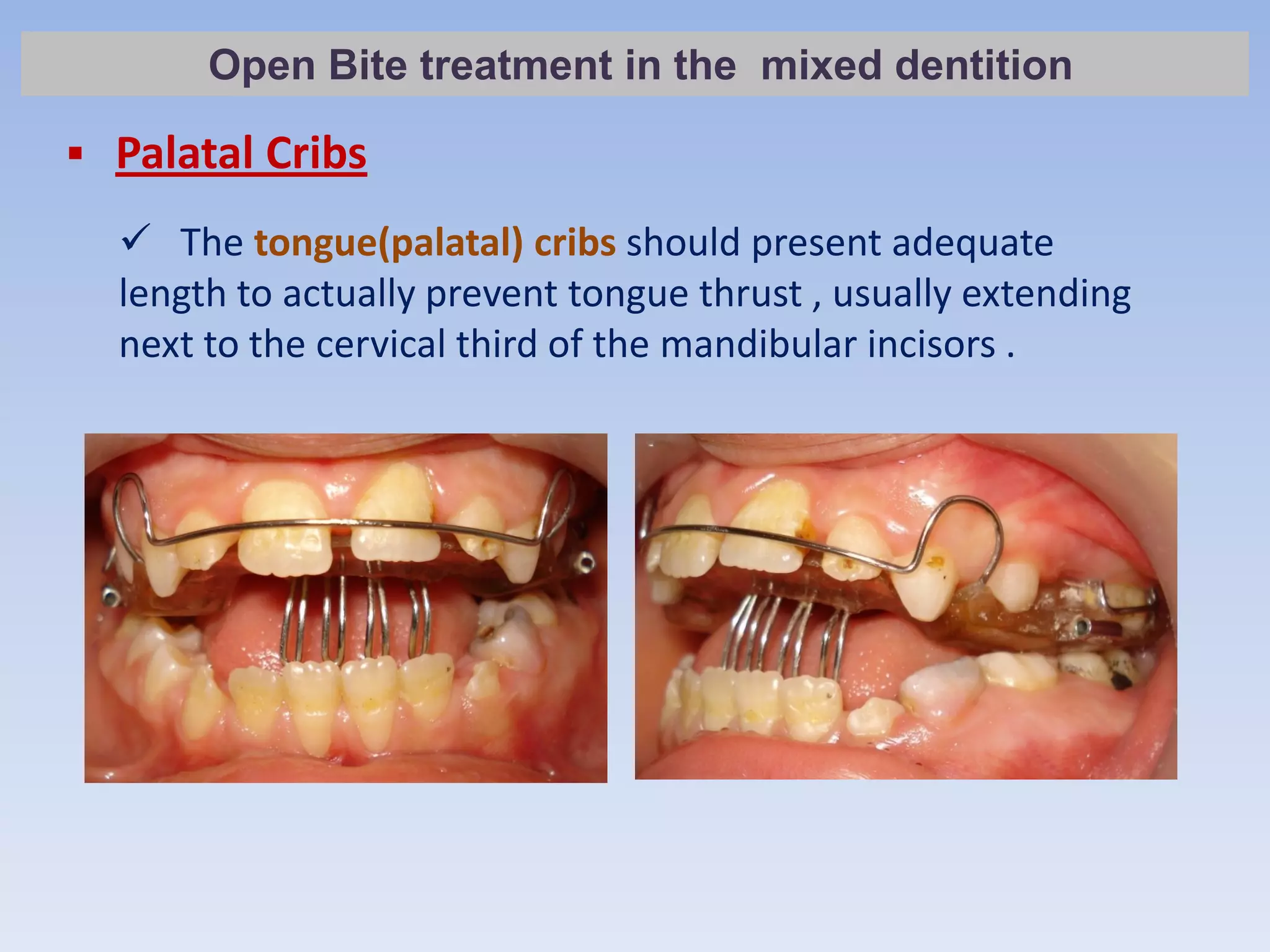 Open Bite treatment in the  mixed dentition

▪ Palatal Cribs

✓ The tongue(palatal) cribs should present adequate length to actually prevent tongue thrust , usually extending next to the cervical third of the mandibular incisors .